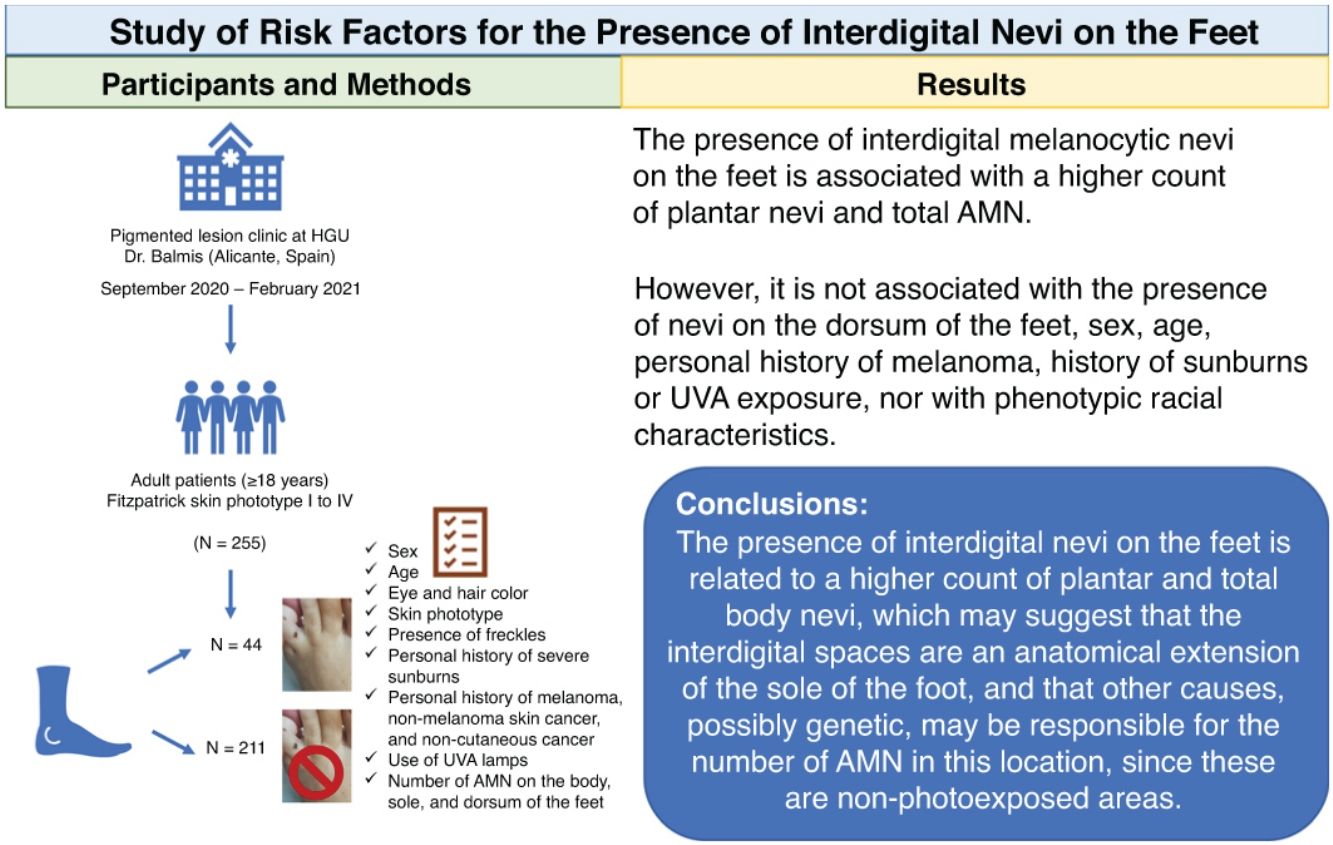 Study of Risk Factors for the Presence of Interdigital Nevi on the Feet

Participants and Methods

Pigmented lesion clinic at HGU Dr. Balmis (Alicante, Spain)

September 2020 – February 2021

Adult patients (≥18 years) Fitzpatrick skin phototype I to IV

(N = 255)

N = 44

N = 211

✓ Sex
✓ Age
✓ Eye and hair color
✓ Skin phototype
✓ Presence of freckles
✓ Personal history of severe sunburns
✓ Personal history of melanoma, non-melanoma skin cancer, and non-cutaneous cancer
✓ Use of UVA lamps
✓ Number of AMN on the body, sole, and dorsum of the feet

Results

The presence of interdigital melanocytic nevi on the feet is associated with a higher count of plantar nevi and total AMN.

However, it is not associated with the presence of nevi on the dorsum of the feet, sex, age, personal history of melanoma, history of sunburns or UVA exposure, nor with phenotypic racial characteristics.

Conclusions:
The presence of interdigital nevi on the feet is related to a higher count of plantar and total body nevi, which may suggest that the interdigital spaces are an anatomical extension of the sole of the foot, and that other causes, possibly genetic, may be responsible for the number of AMN in this location, since these are non-photoexposed areas.